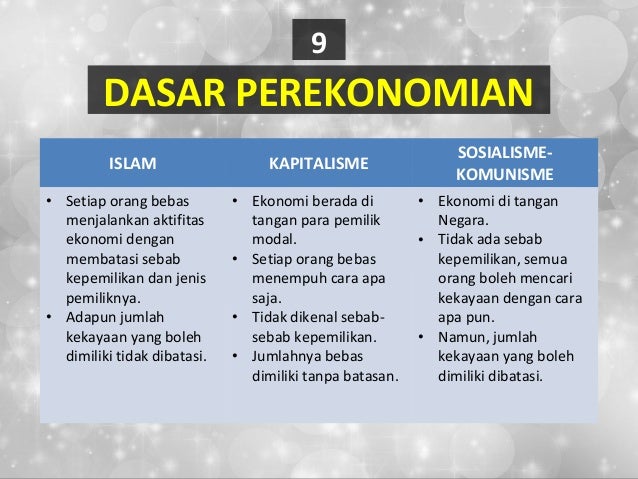 9

DASAR PEREKONOMIAN

| ISLAM | KAPITALISME | SOSIALISME-KOMUNISME |
|---|---|---|
| • Setiap orang bebas menjalankan aktifitas ekonomi dengan membatasi sebab kepemilikan dan jenis pemiliknya. • Adapun jumlah kekayaan yang boleh dimiliki tidak dibatasi. | • Ekonomi berada di tangan para pemilik modal. • Setiap orang bebas menempuh cara apa saja. • Tidak dikenal sebab-sebab kepemilikan. • Jumlahnya bebas dimiliki tanpa batasan. | • Ekonomi di tangan Negara. • Tidak ada sebab kepemilikan, semua orang boleh mencari kekayaan dengan cara apa pun. • Namun, jumlah kekayaan yang boleh dimiliki dibatasi. |